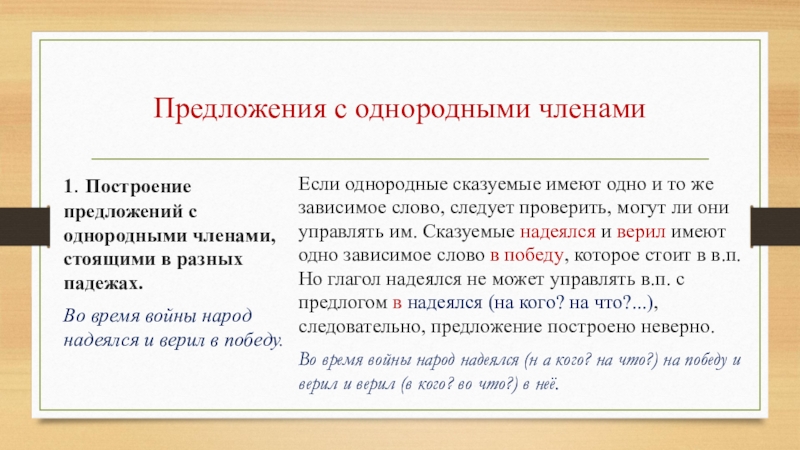 Предложения с однородными членами

1. Построение предложений с однородными членами, стоящими в разных падежах.

Во время войны народ надеялся и верил в победу.

Если однородные сказуемые имеют одно и то же зависимое слово, следует проверить, могут ли они управлять им. Сказуемые надеялся и верил имеют одно зависимое слово в победу, которое стоит в в.п. Но глагол надеялся не может управлять в.п. с предлогом в надеялся (на кого? на что?...), следовательно, предложение построено неверно.

Во время войны народ надеялся (н а кого? на что?) на победу и верил и верил (в кого? во что?) в неё.